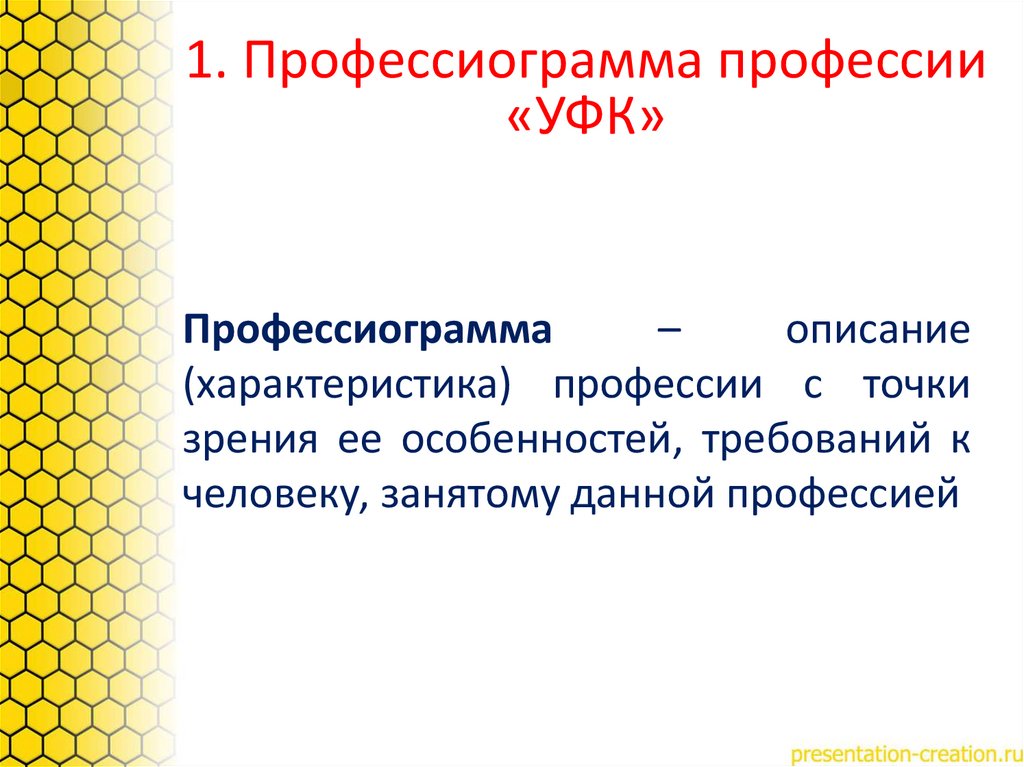 1. Профессиограмма профессии «УФК»

Профессиограмма – описание (характеристика) профессии с точки зрения ее особенностей, требований к человеку, занятому данной профессией

presentation-creation.ru